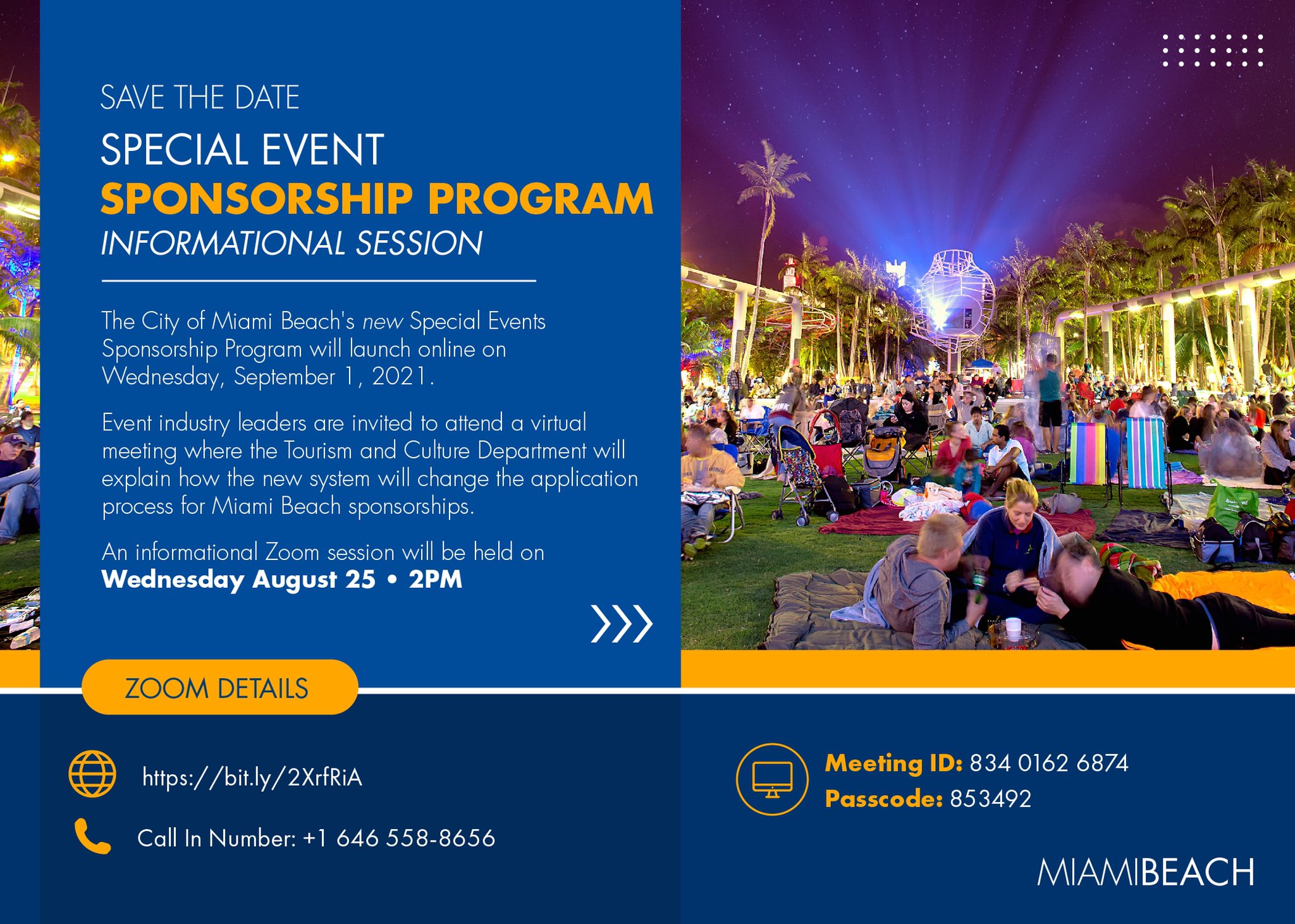 SAVE THE DATE

SPECIAL EVENT
SPONSORSHIP PROGRAM
INFORMATIONAL SESSION

The City of Miami Beach's new Special Events Sponsorship Program will launch online on Wednesday, September 1, 2021.

Event industry leaders are invited to attend a virtual meeting where the Tourism and Culture Department will explain how the new system will change the application process for Miami Beach sponsorships.

An informational Zoom session will be held on
Wednesday August 25 • 2PM

ZOOM DETAILS

https://bit.ly/2XrfRiA

Call In Number: +1 646 558-8656

Meeting ID: 834 0162 6874
Passcode: 853492

MIAMIBEACH